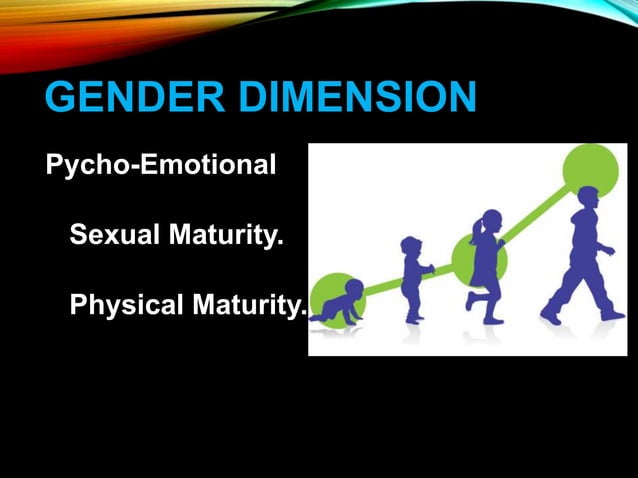 GENDER DIMENSION

Pycho-Emotional

Sexual Maturity.

Physical Maturity.